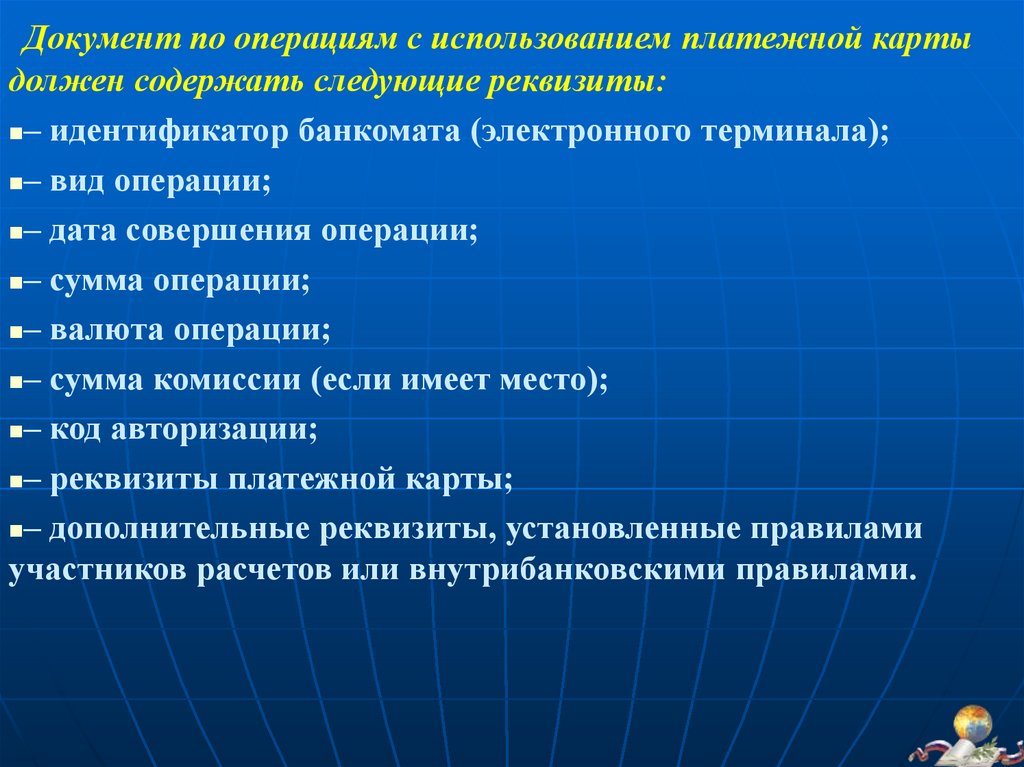 Документ по операциям с использованием платежной карты должен содержать следующие реквизиты:

– идентификатор банкомата (электронного терминала);

– вид операции;

– дата совершения операции;

– сумма операции;

– валюта операции;

– сумма комиссии (если имеет место);

– код авторизации;

– реквизиты платежной карты;

– дополнительные реквизиты, установленные правилами участников расчетов или внутрибанковскими правилами.